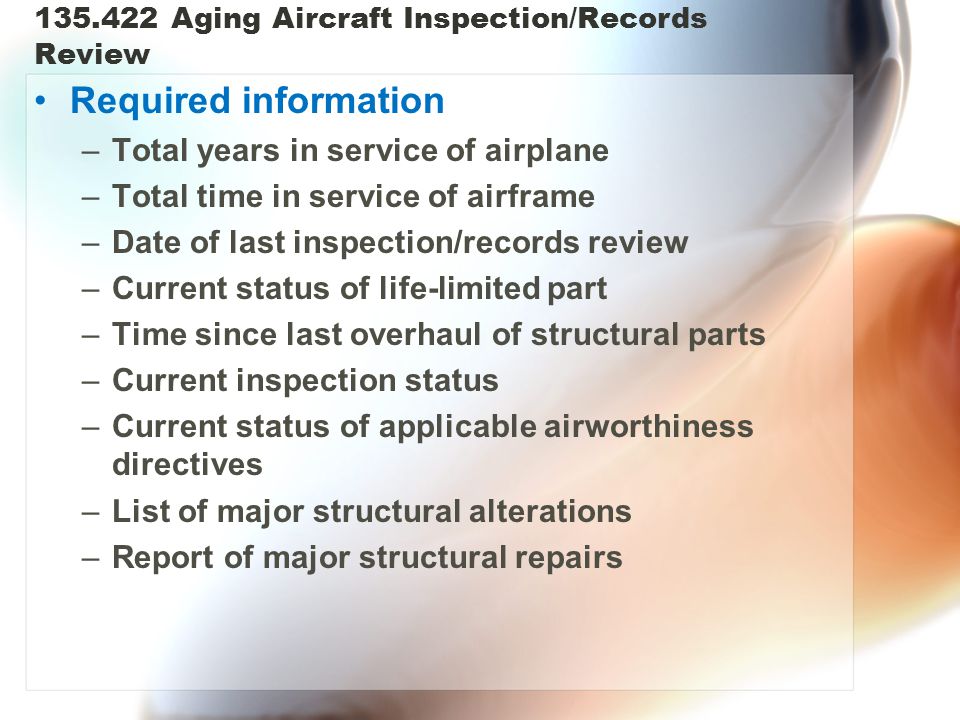 135.422 Aging Aircraft Inspection/Records Review

• Required information
– Total years in service of airplane
– Total time in service of airframe
– Date of last inspection/records review
– Current status of life-limited part
– Time since last overhaul of structural parts
– Current inspection status
– Current status of applicable airworthiness directives
– List of major structural alterations
– Report of major structural repairs